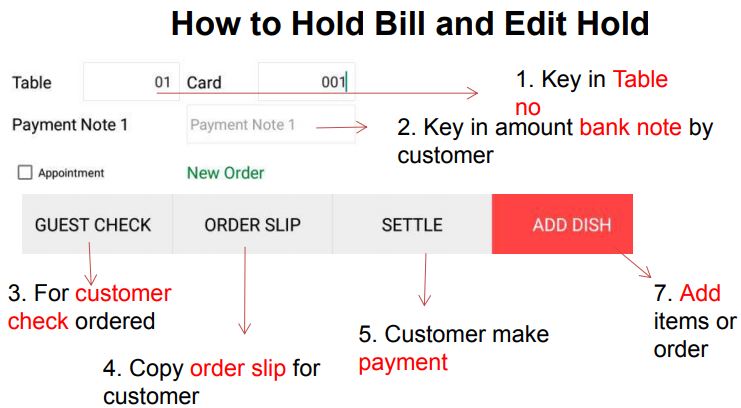 How to Hold Bill and Edit Hold

Table 01 Card 001

1. Key in Table no

Payment Note 1 Payment Note 1

2. Key in amount bank note by customer

Appointment

New Order

GUEST CHECK

ORDER SLIP

SETTLE

ADD DISH

3. For customer check ordered

4. Copy order slip for customer

5. Customer make payment

7. Add items or order